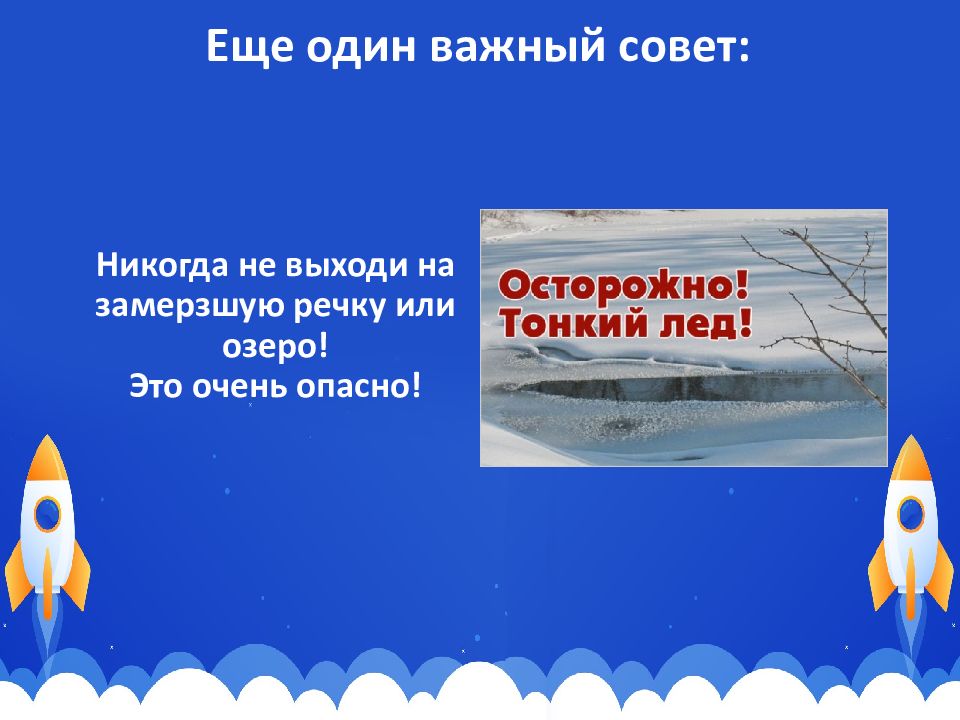 Еще один важный совет:

Никогда не выходи на замерзшую речку или озеро!
Это очень опасно!

Осторожно!
Тонкий лед!